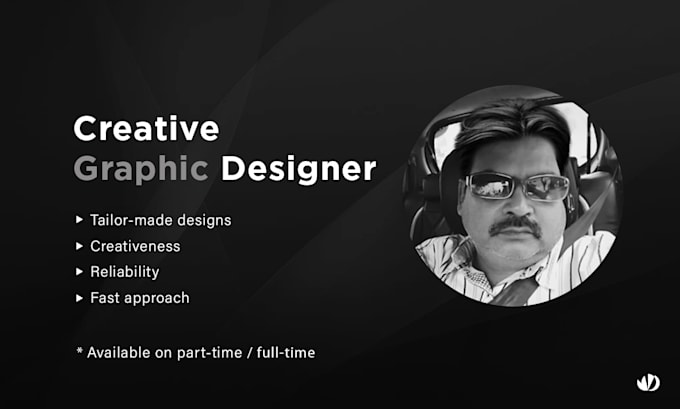 Creative
Graphic Designer

▸ Tailor-made designs
▸ Creativeness
▸ Reliability
▸ Fast approach

* Available on part-time / full-time